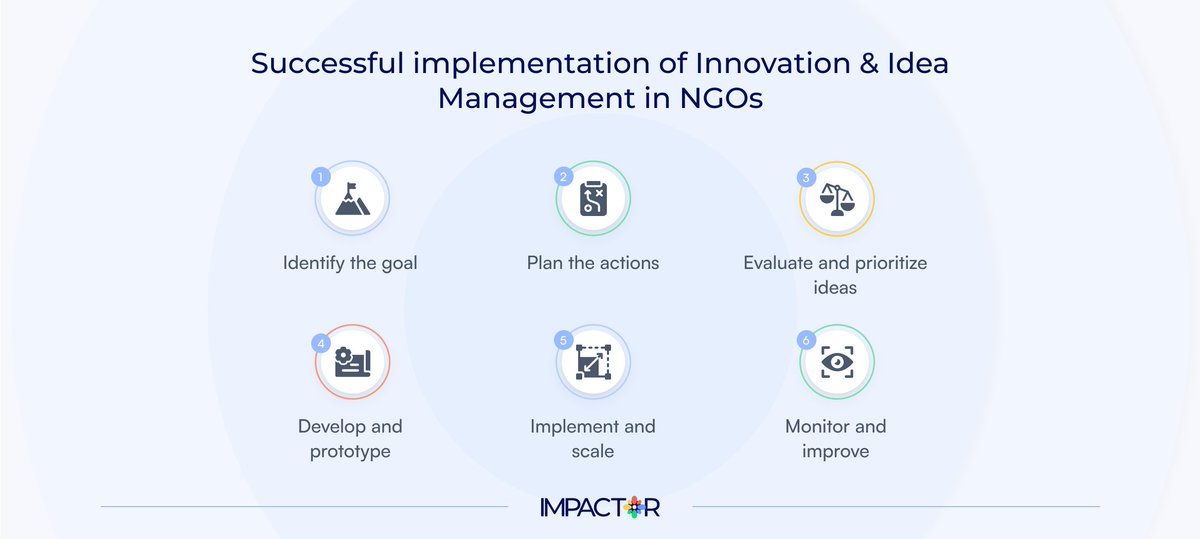 Successful implementation of Innovation & Idea Management in NGOs

1
Identify the goal

2
Plan the actions

3
Evaluate and prioritize ideas

4
Develop and prototype

5
Implement and scale

6
Monitor and improve

IMPACTOR